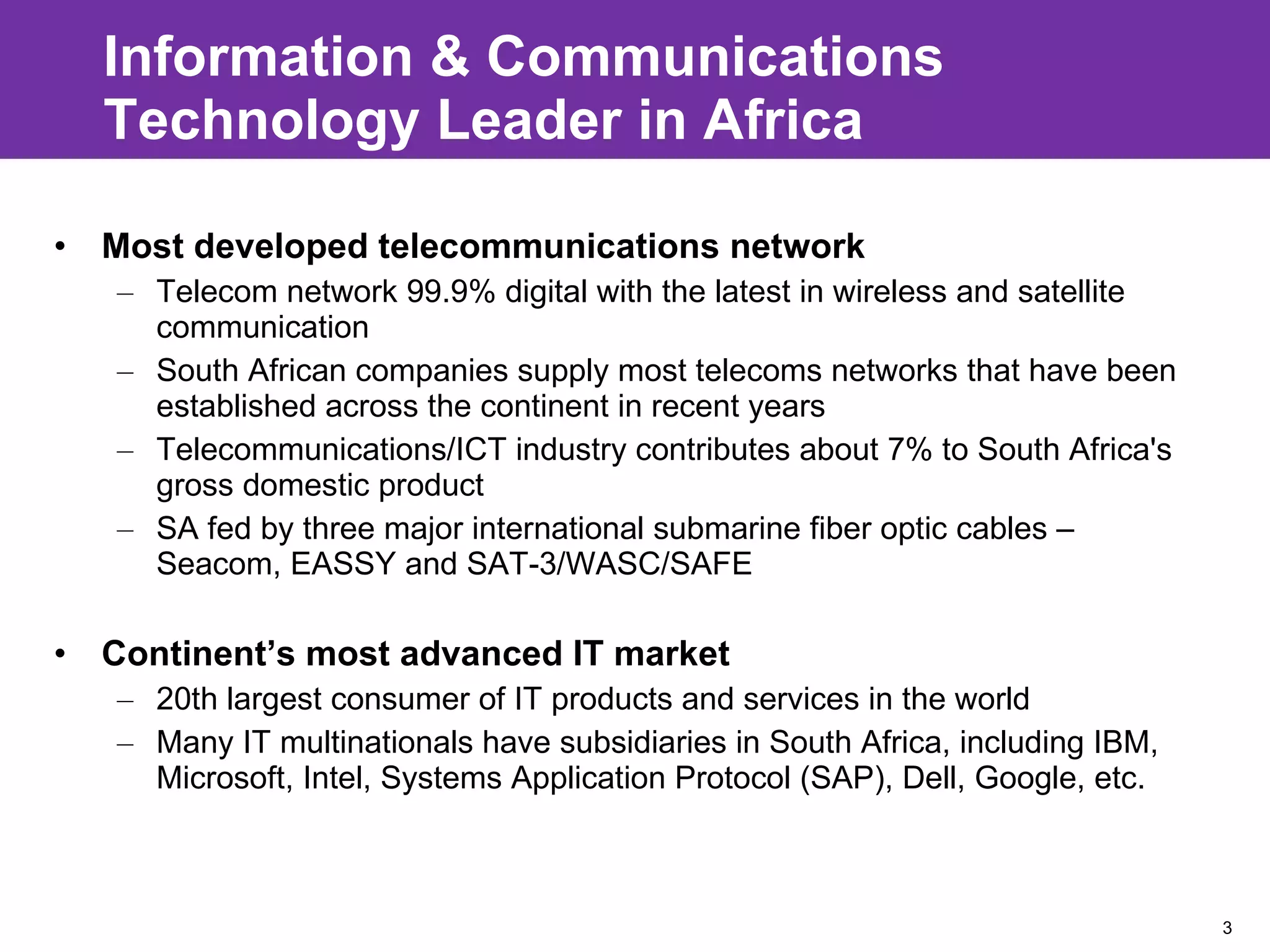 Information & Communications Technology Leader in Africa

• Most developed telecommunications network
– Telecom network 99.9% digital with the latest in wireless and satellite communication
– South African companies supply most telecoms networks that have been established across the continent in recent years
– Telecommunications/ICT industry contributes about 7% to South Africa's gross domestic product
– SA fed by three major international submarine fiber optic cables – Seacom, EASSY and SAT-3/WASC/SAFE

• Continent’s most advanced IT market
– 20th largest consumer of IT products and services in the world
– Many IT multinationals have subsidiaries in South Africa, including IBM, Microsoft, Intel, Systems Application Protocol (SAP), Dell, Google, etc.

3